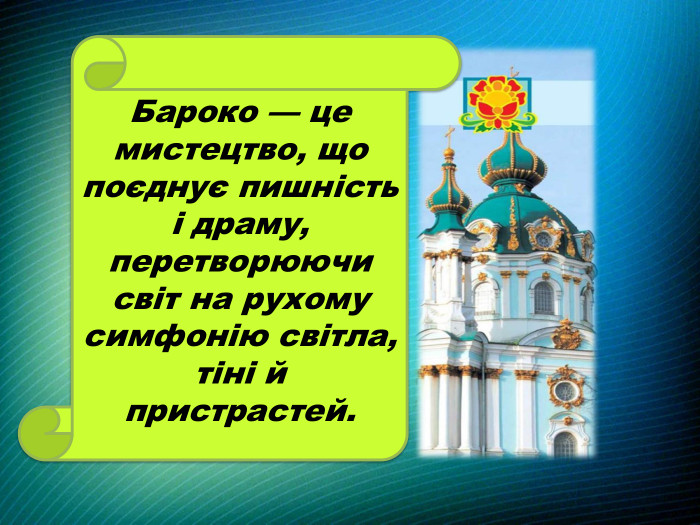 Бароко — це мистецтво, що поєднує пишність і драму, перетворюючи світ на рухому симфонію світла, тіні й пристрастей.